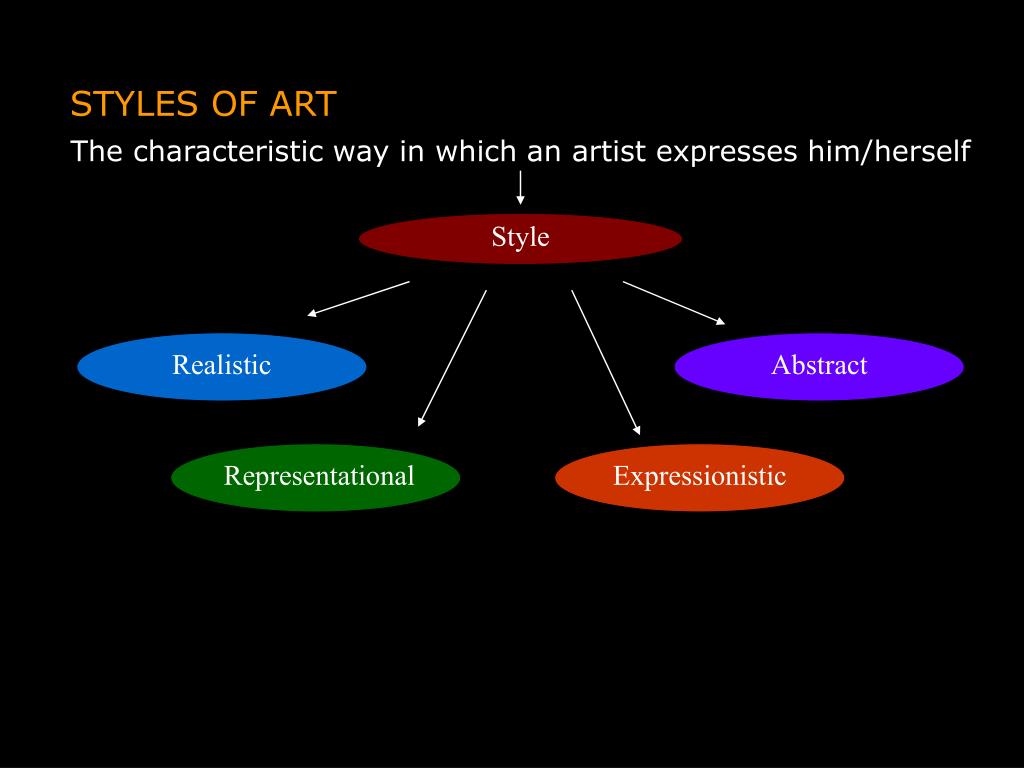 STYLES OF ART

The characteristic way in which an artist expresses him/herself

Style

Realistic

Abstract

Representational

Expressionistic